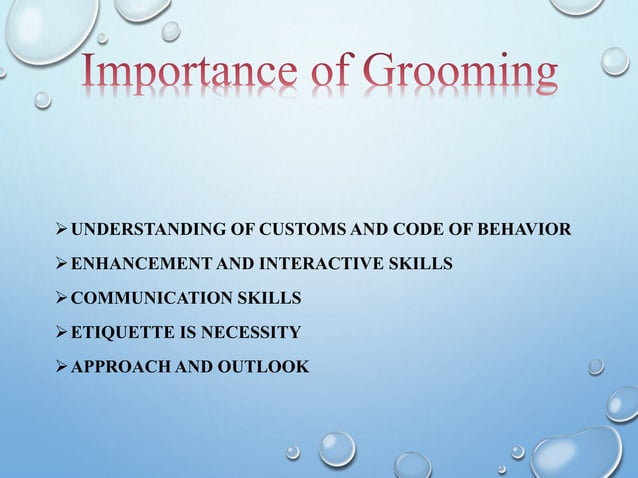 Importance of Grooming

➢ UNDERSTANDING OF CUSTOMS AND CODE OF BEHAVIOR
➢ ENHANCEMENT AND INTERACTIVE SKILLS
➢ COMMUNICATION SKILLS
➢ ETIQUETTE IS NECESSITY
➢ APPROACH AND OUTLOOK